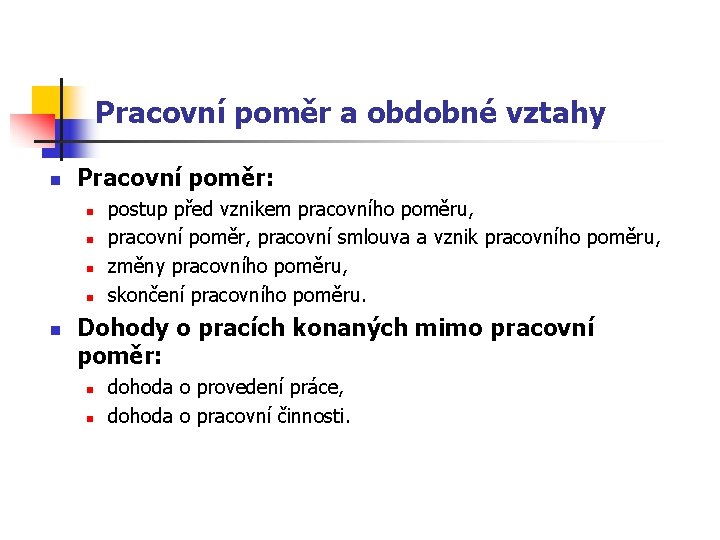 Pracovní poměr a obdobné vztahy

- Pracovní poměr:
  - postup před vznikem pracovního poměru,
  - pracovní poměr, pracovní smlouva a vznik pracovního poměru,
  - změny pracovního poměru,
  - skončení pracovního poměru.
- Dohody o pracích konaných mimo pracovní poměr:
  - dohoda o provedení práce,
  - dohoda o pracovní činnosti.